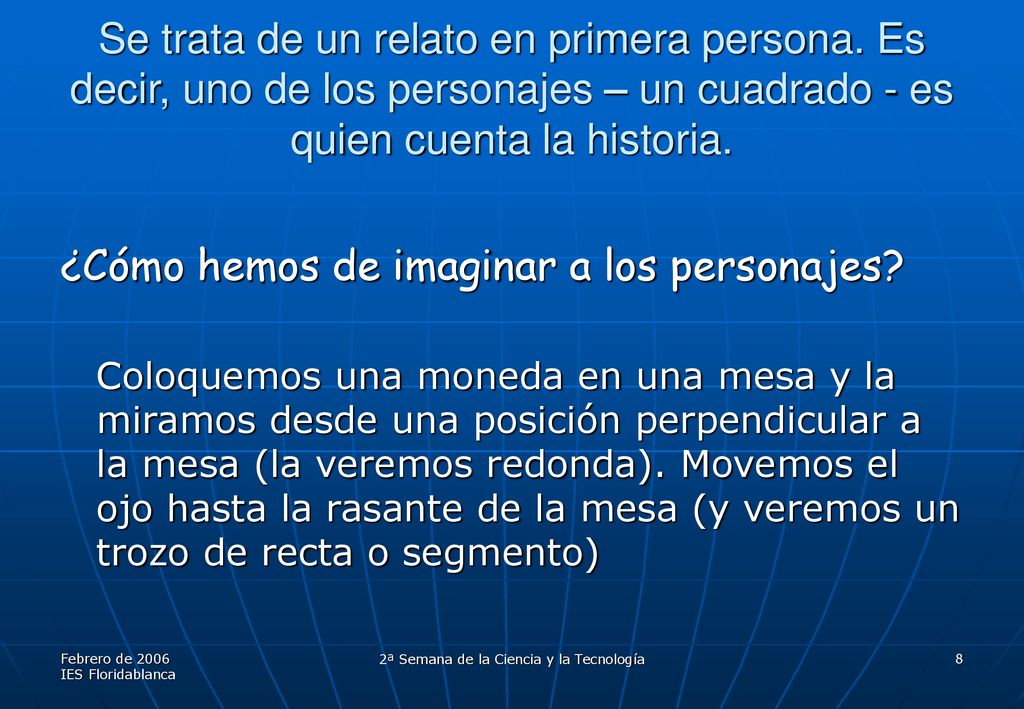 Se trata de un relato en primera persona. Es decir, uno de los personajes – un cuadrado - es quien cuenta la historia.

¿Cómo hemos de imaginar a los personajes?

Coloquemos una moneda en una mesa y la miramos desde una posición perpendicular a la mesa (la veremos redonda). Movemos el ojo hasta la rasante de la mesa (y veremos un trozo de recta o segmento)

Febrero de 2006
IES Floridablanca

2ª Semana de la Ciencia y la Tecnología

8